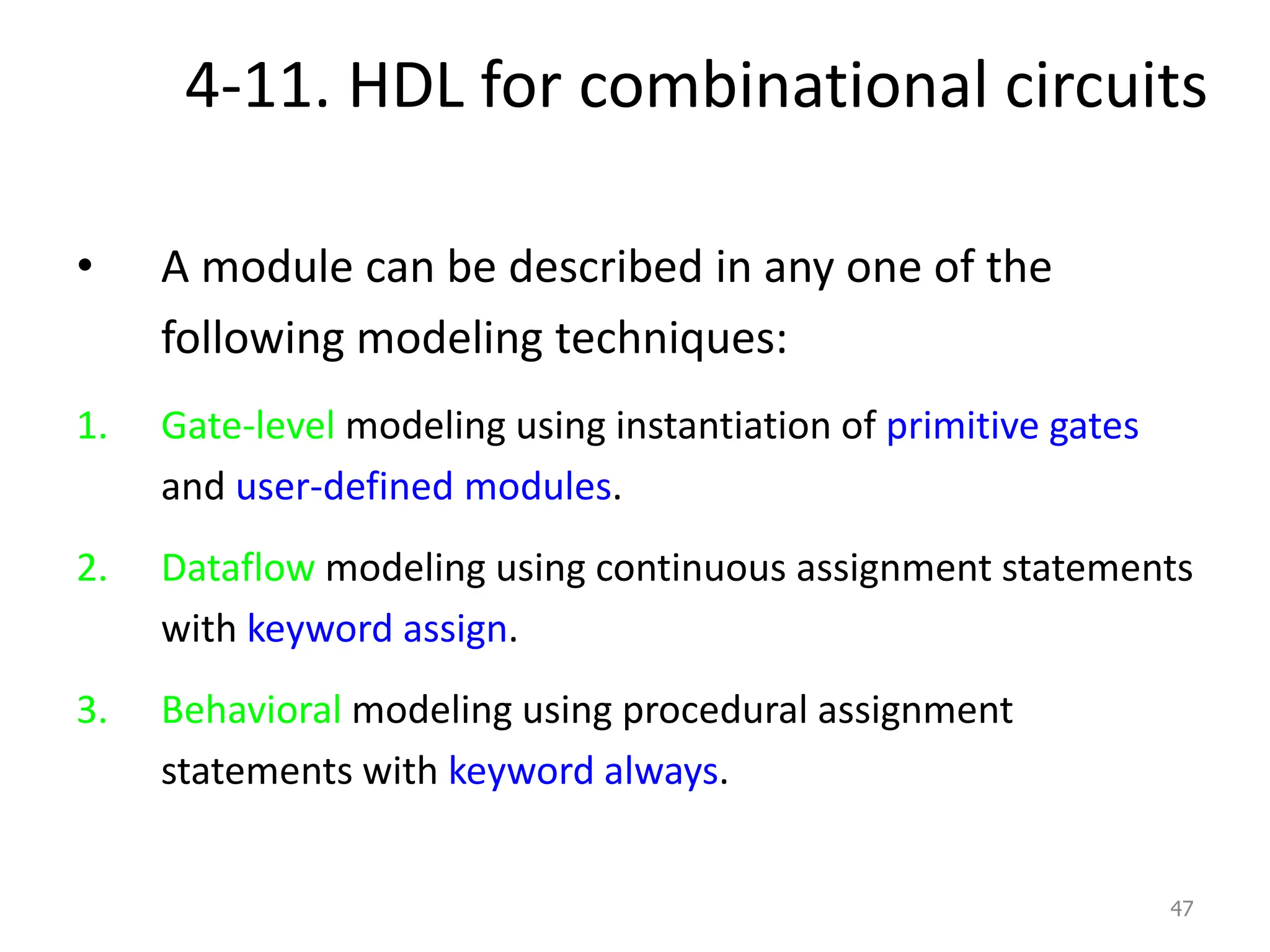 4-11. HDL for combinational circuits

• A module can be described in any one of the following modeling techniques:

1. Gate-level modeling using instantiation of primitive gates and user-defined modules.

2. Dataflow modeling using continuous assignment statements with keyword assign.

3. Behavioral modeling using procedural assignment statements with keyword always.

47